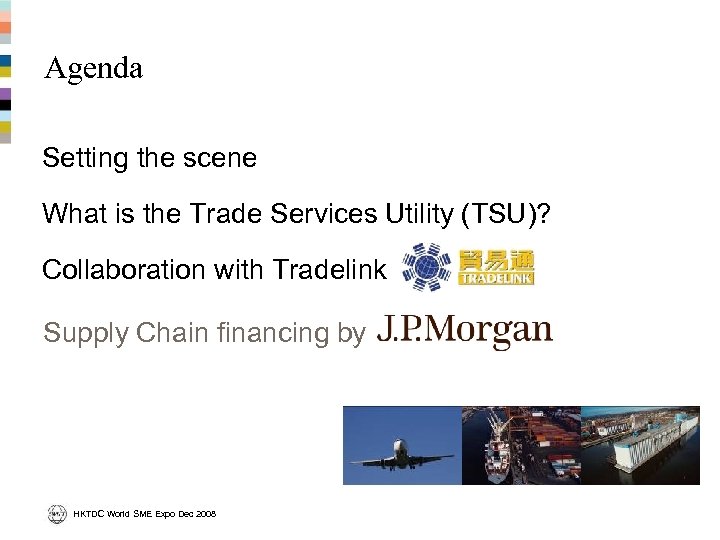 Agenda

Setting the scene

What is the Trade Services Utility (TSU)?

Collaboration with Tradelink 貿易通 TRADELINK

Supply Chain financing by J.P.Morgan

HKTDC World SME Expo Dec 2008